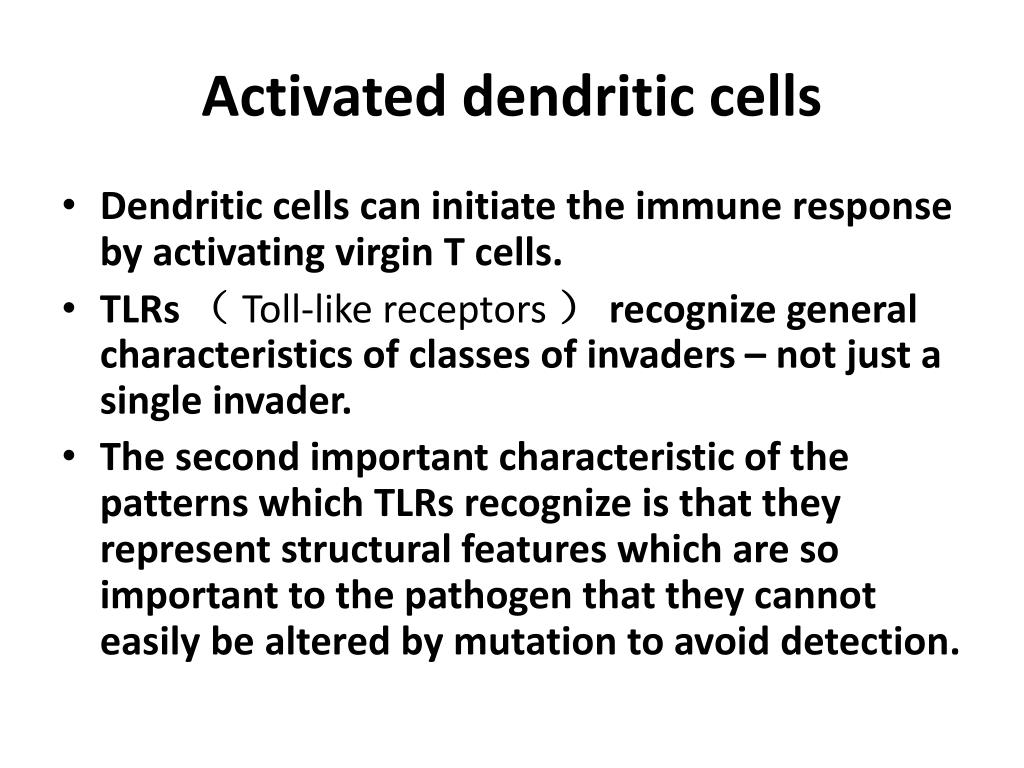 Activated dendritic cells

• Dendritic cells can initiate the immune response by activating virgin T cells.
• TLRs （Toll-like receptors） recognize general characteristics of classes of invaders – not just a single invader.
• The second important characteristic of the patterns which TLRs recognize is that they represent structural features which are so important to the pathogen that they cannot easily be altered by mutation to avoid detection.